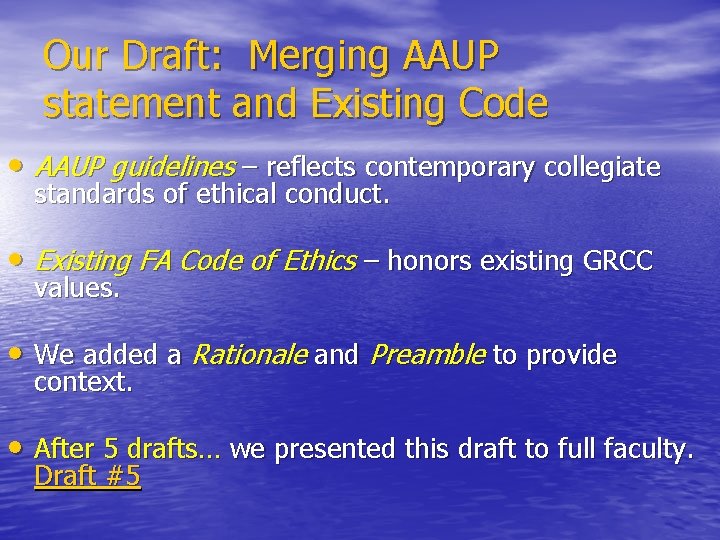 Our Draft: Merging AAUP statement and Existing Code

• AAUP guidelines – reflects contemporary collegiate standards of ethical conduct.

• Existing FA Code of Ethics – honors existing GRCC values.

• We added a Rationale and Preamble to provide context.

• After 5 drafts… we presented this draft to full faculty. Draft #5